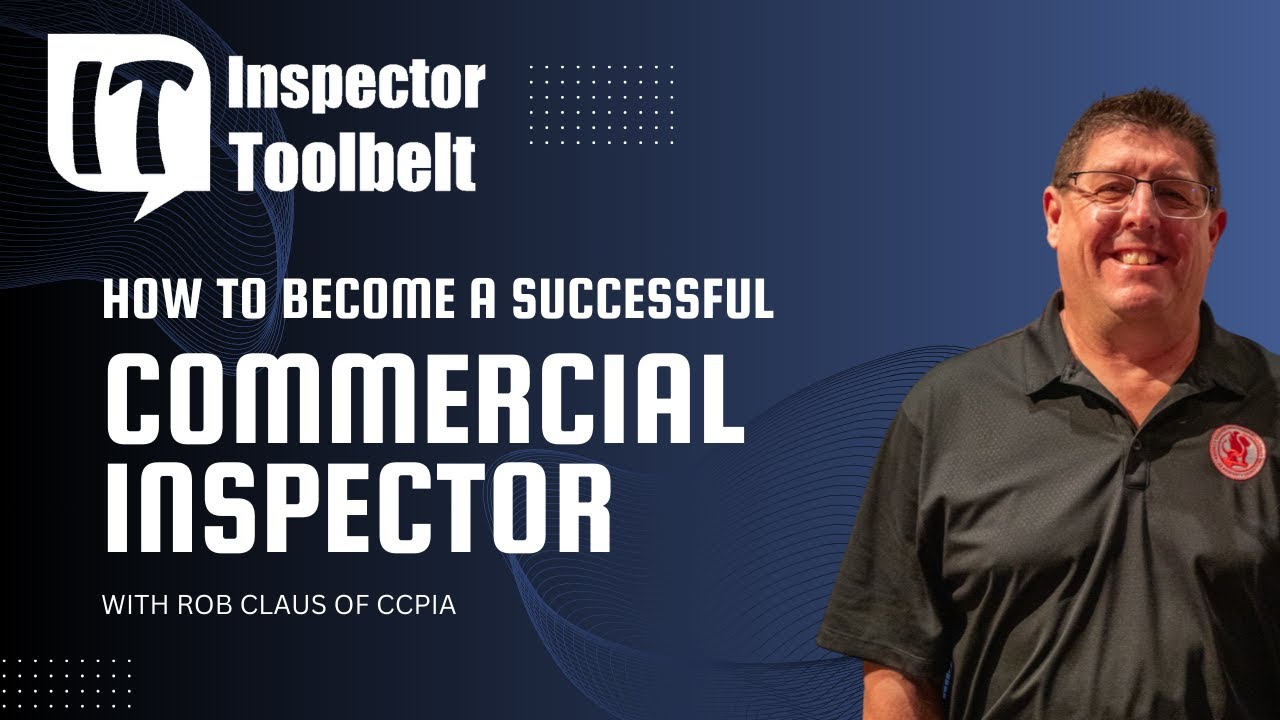 IT Inspector Toolbelt

HOW TO BECOME A SUCCESSFUL

COMMERCIAL INSPECTOR

WITH ROB CLAUS OF CCPIA